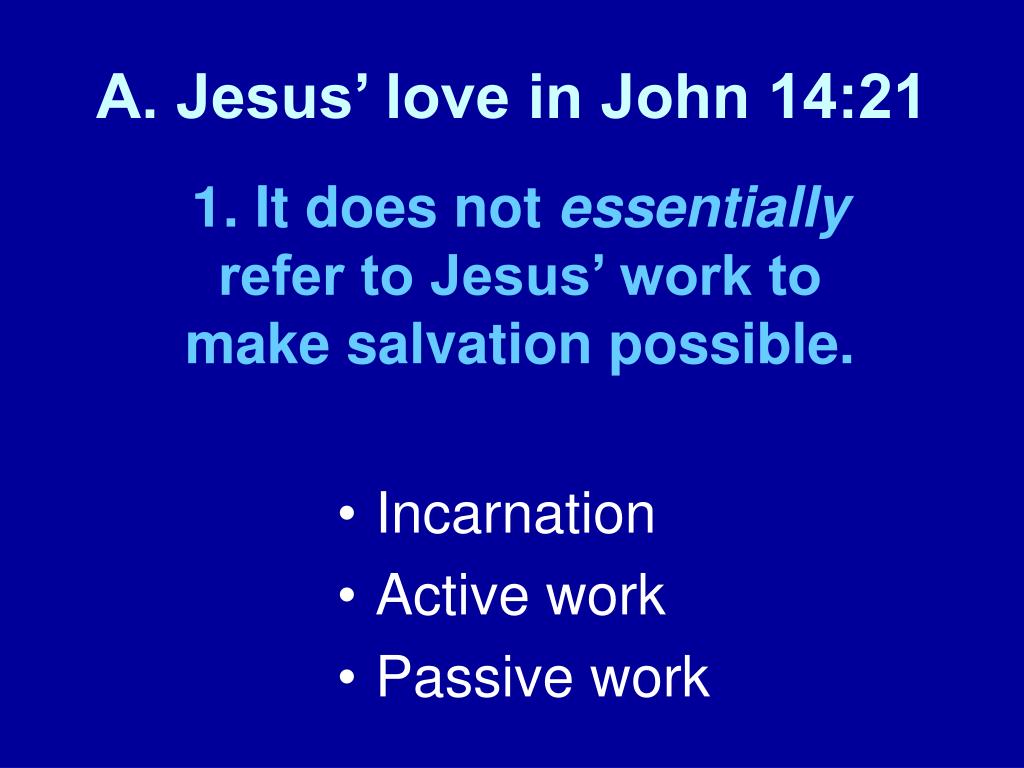 A. Jesus’ love in John 14:21

1. It does not essentially refer to Jesus’ work to make salvation possible.

• Incarnation
• Active work
• Passive work